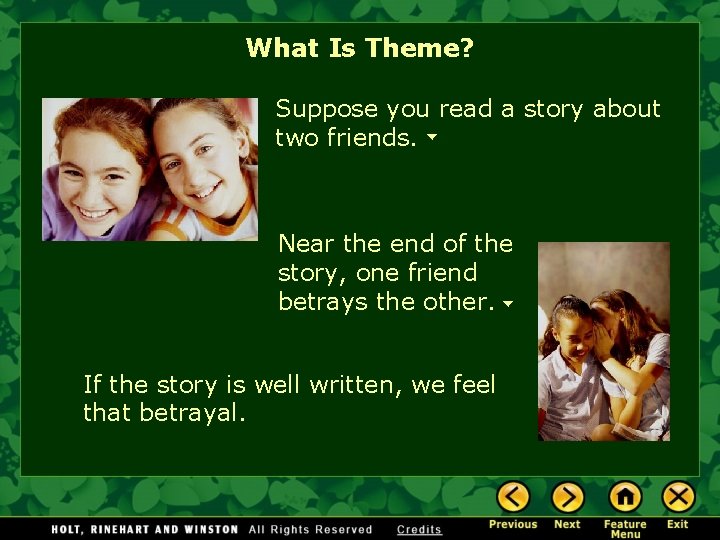 What Is Theme?

Suppose you read a story about two friends.

Near the end of the story, one friend betrays the other.

If the story is well written, we feel that betrayal.

HOLT, RINEHART AND WINSTON All Rights Reserved Credits

Previous Next Feature Menu Exit